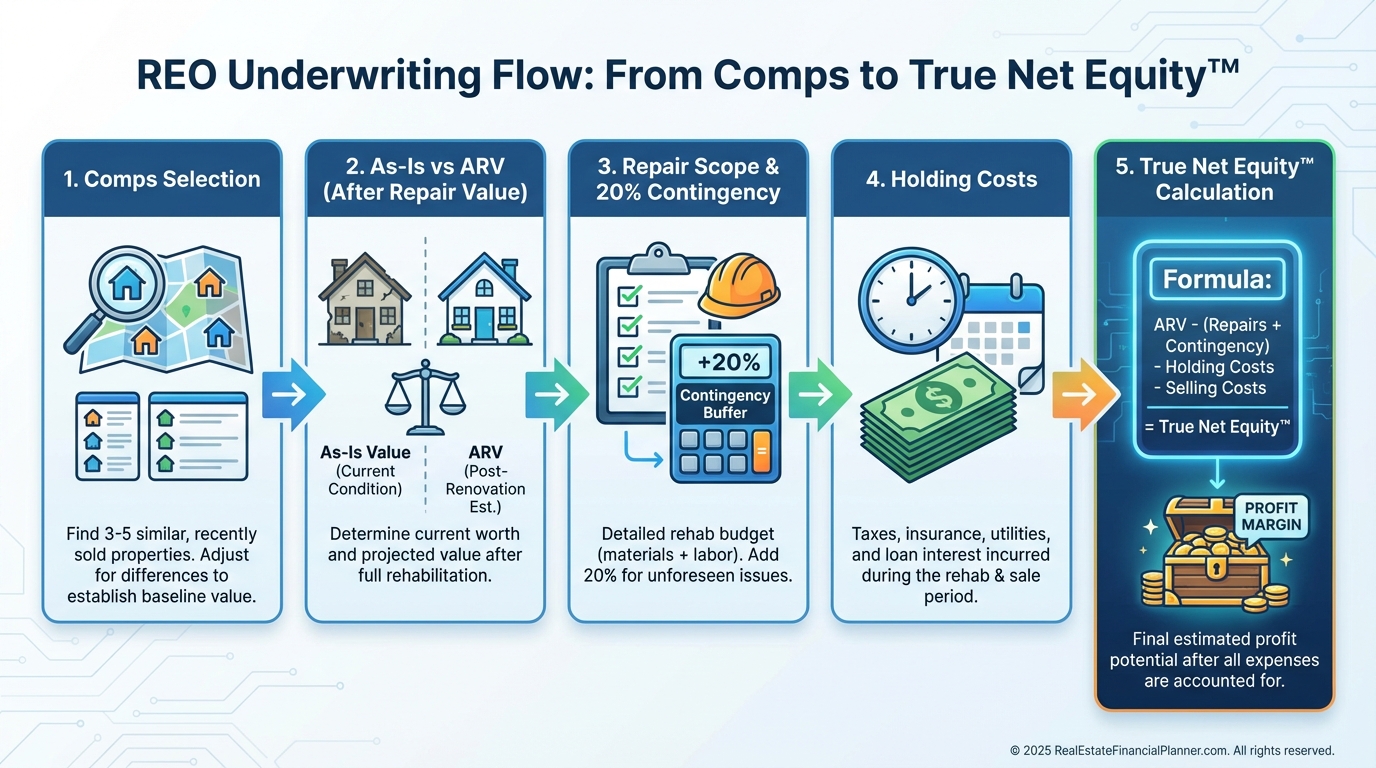 REO Underwriting Flow: From Comps to True Net Equity™

1. Comps Selection

Find 3-5 similar, recently sold properties. Adjust for differences to establish baseline value.

2. As-Is vs ARV (After Repair Value)

As-Is Value (Current Condition)

ARV (Post-Renovation Est.)

Determine current worth and projected value after full rehabilitation.

3. Repair Scope & 20% Contingency

+20%

Contingency Buffer

Detailed rehab budget (materials + labor). Add 20% for unforeseen issues.

4. Holding Costs

Taxes, insurance, utilities, and loan interest incurred during the rehab & sale period.

5. True Net Equity™ Calculation

Formula:

ARV - (Repairs + Contingency)
- Holding Costs
- Selling Costs

= True Net Equity™

PROFIT MARGIN

Final estimated profit potential after all expenses are accounted for.

© 2025 RealEstateFinancialPlanner.com. All rights reserved.